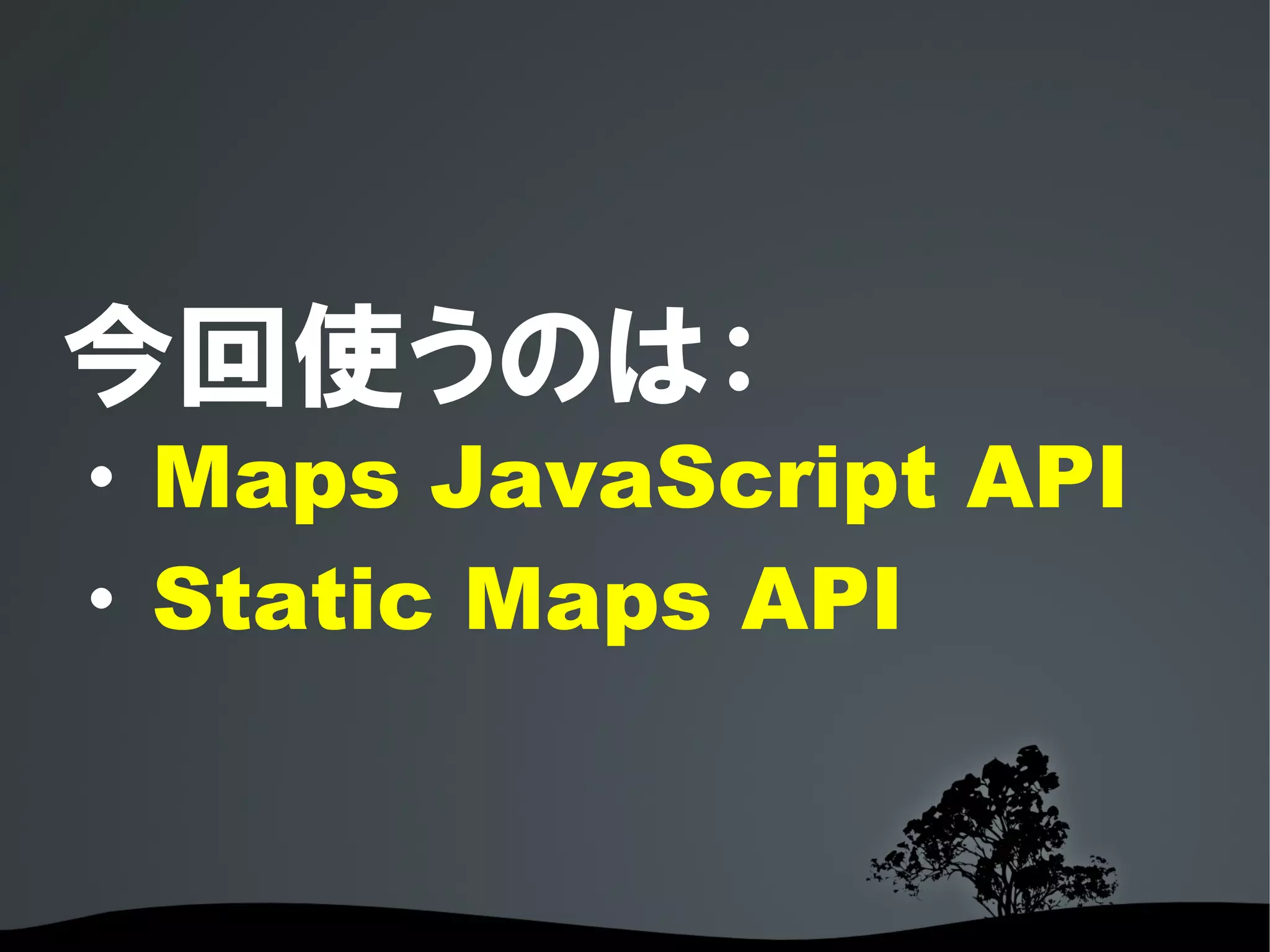 今回使うのは：

・Maps JavaScript API
・Static Maps API